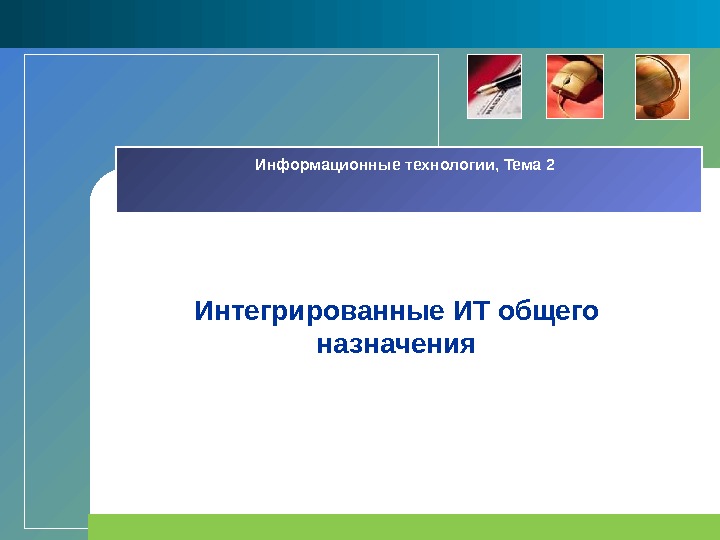 Информационные технологии, Тема 2

Интегрированные ИТ общего назначения